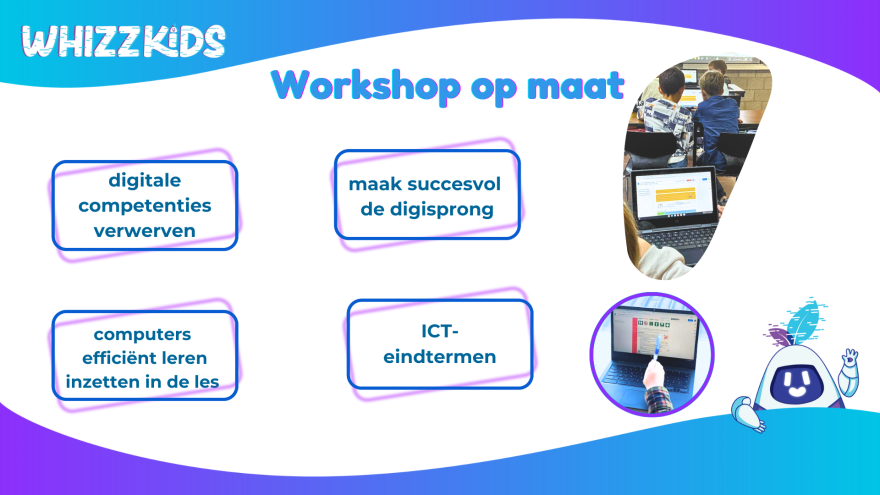 WHIZZKIDS

Workshop op maat

digitale competenties verwerven

maak succesvol de digisprong

computers efficiënt leren inzetten in de les

ICT-eindtermen